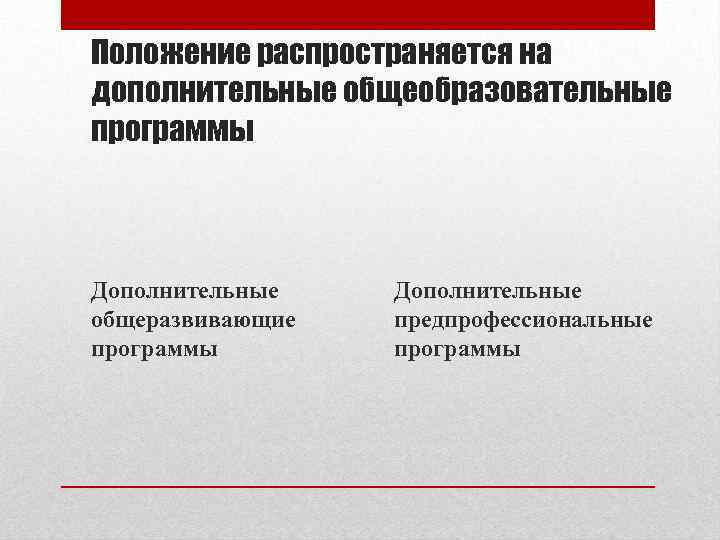 Положение распространяется на дополнительные общеобразовательные программы

Дополнительные общеразвивающие программы

Дополнительные предпрофессиональные программы